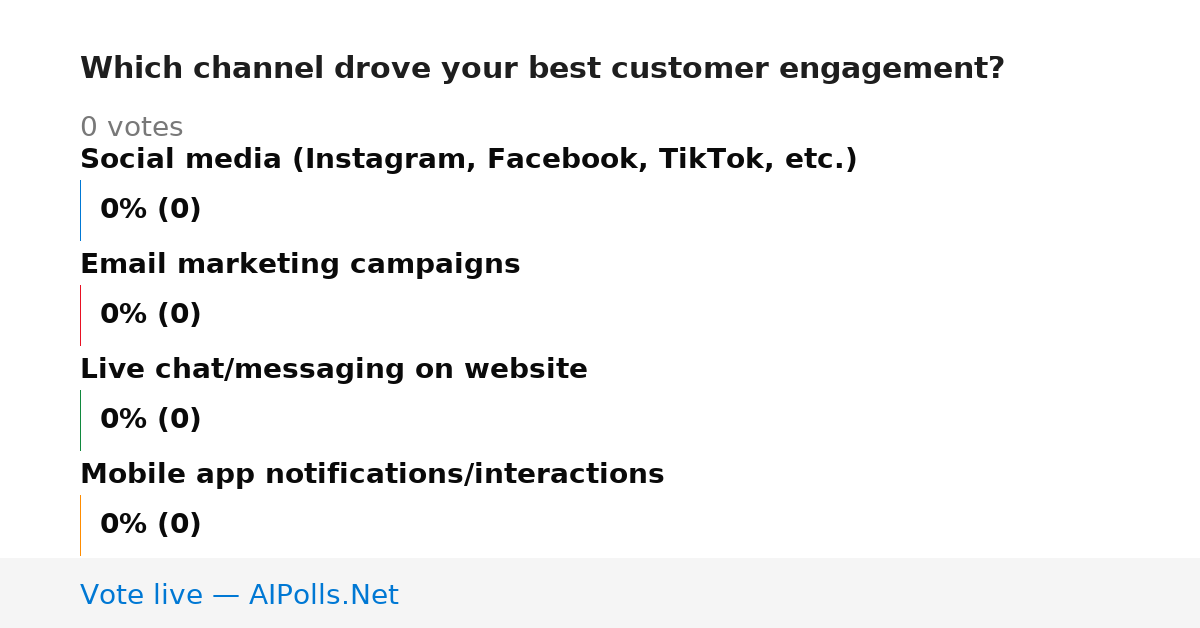 Which channel drove your best customer engagement?

0 votes

Social media (Instagram, Facebook, TikTok, etc.)

0% (0)

Email marketing campaigns

0% (0)

Live chat/messaging on website

0% (0)

Mobile app notifications/interactions

0% (0)

Vote live — AIPolls.Net